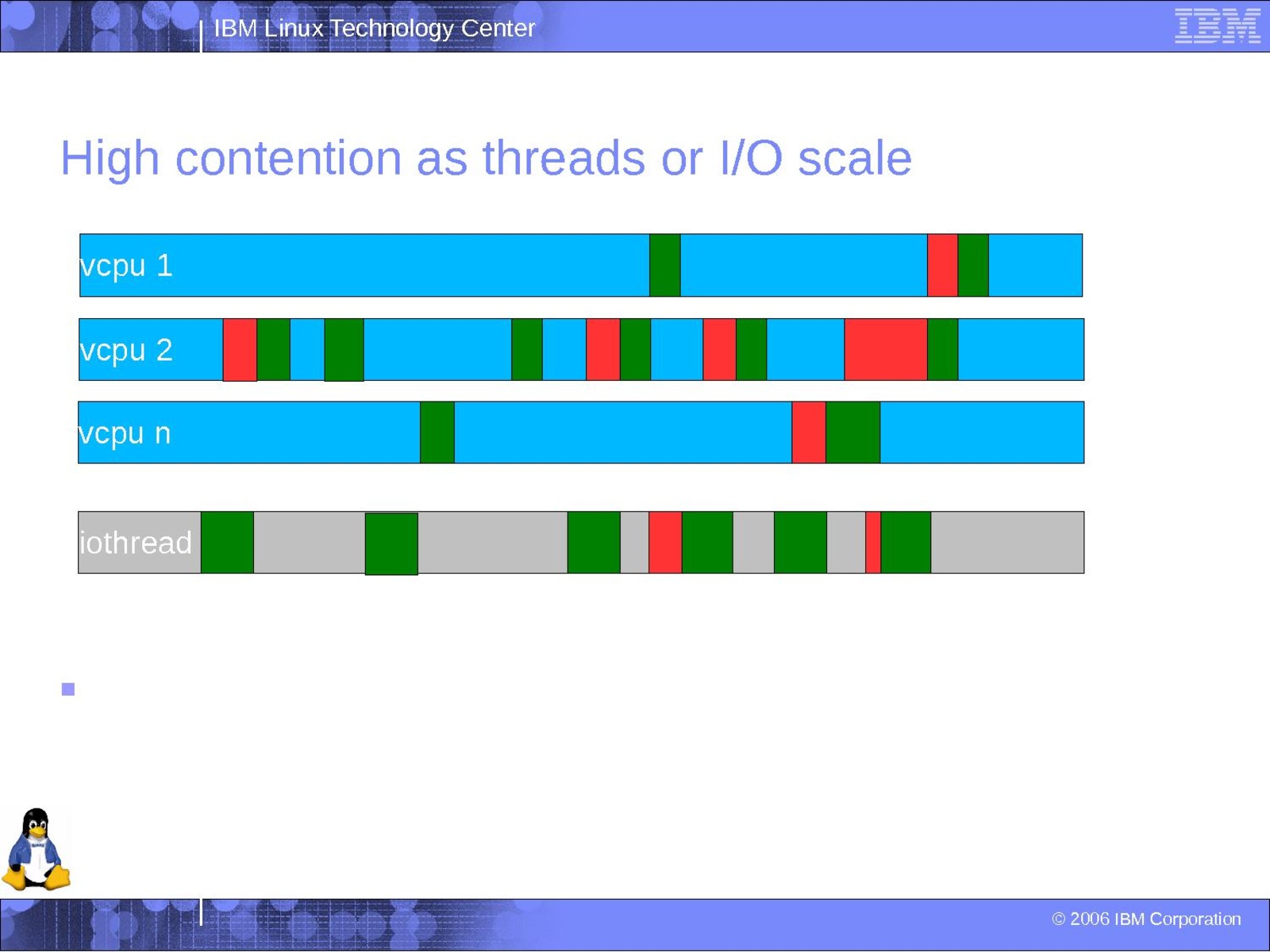 IBM Linux Technology Center

IBM

High contention as threads or I/O scale

vcpu 1

vcpu 2

vcpu n

iothread

© 2006 IBM Corporation